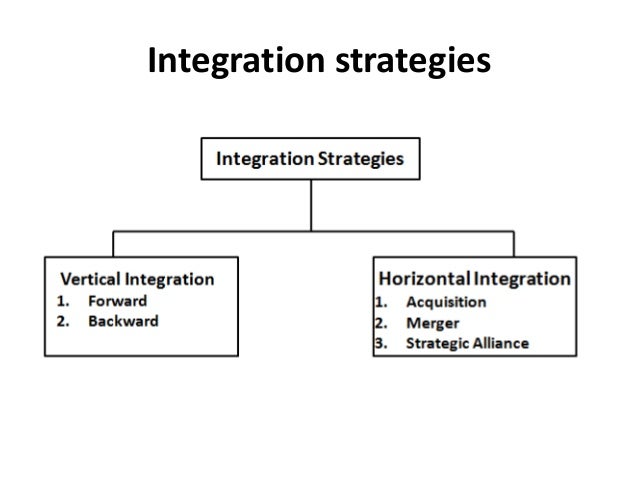 Integration strategies

Integration Strategies

Vertical Integration
1. Forward
2. Backward

Horizontal Integration
1. Acquisition
2. Merger
3. Strategic Alliance